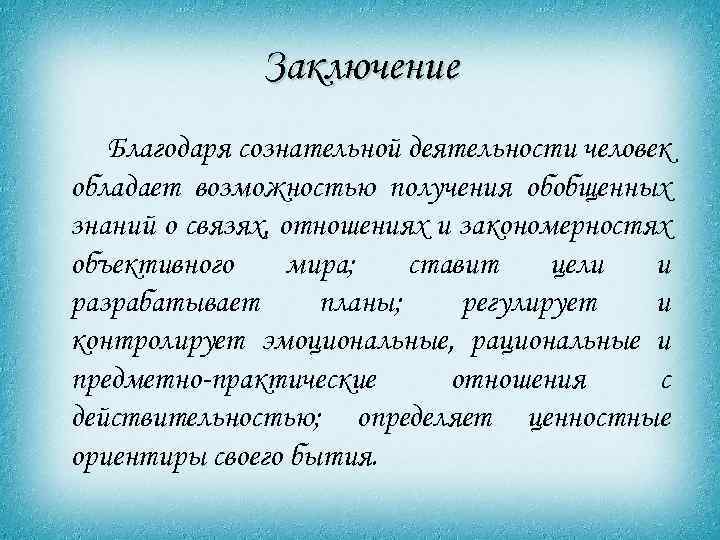 Заключение

Благодаря сознательной деятельности человек обладает возможностью получения обобщенных знаний о связях, отношениях и закономерностях объективного мира; ставит цели и разрабатывает планы; регулирует и контролирует эмоциональные, рациональные и предметно-практические отношения с действительностью; определяет ценностные ориентиры своего бытия.